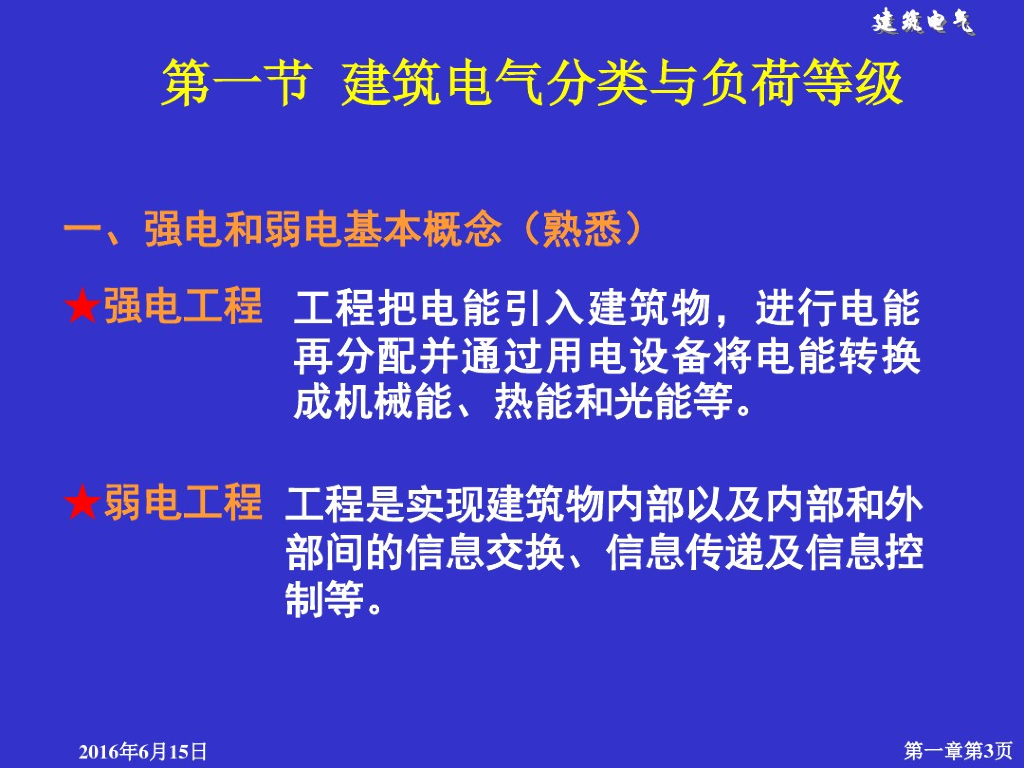 建筑电气

第一节 建筑电气分类与负荷等级

一、强电和弱电基本概念（熟悉）

★强电工程 工程把电能引入建筑物，进行电能再分配并通过用电设备将电能转换成机械能、热能和光能等。

★弱电工程 工程是实现建筑物内部以及内部和外部间的信息交换、信息传递及信息控制等。

2016年6月15日

第一章第3页